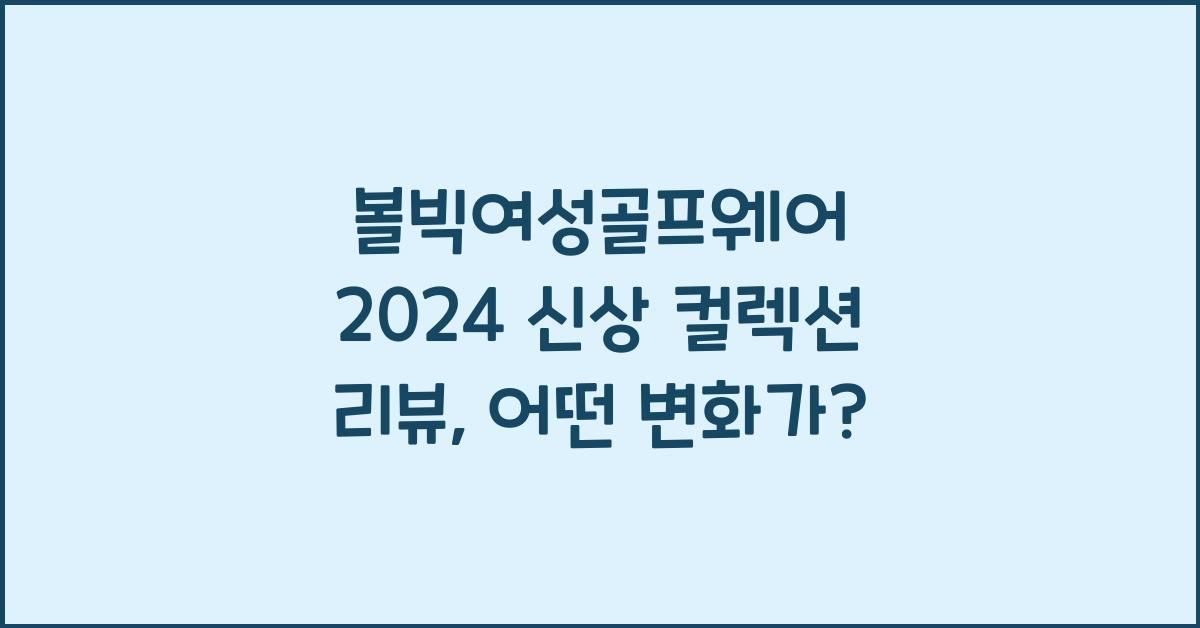 볼빅여성골프웨어 2024 신상 컬렉션 리뷰, 어떤 변화가?